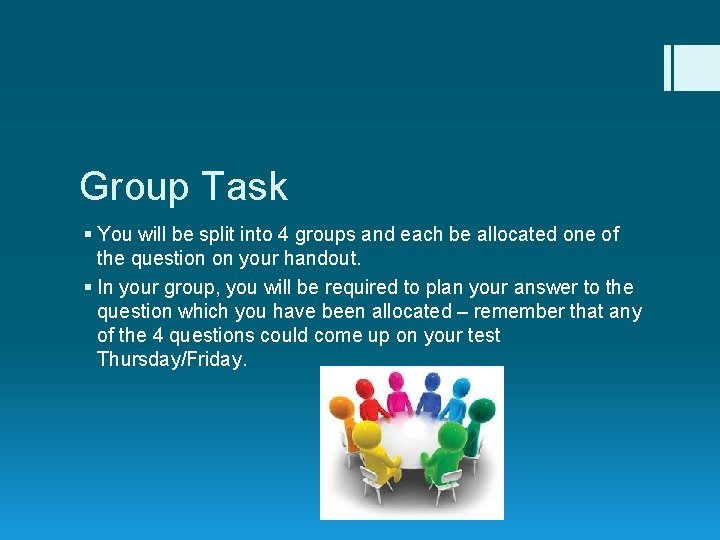 Group Task

▪ You will be split into 4 groups and each be allocated one of the question on your handout.

▪ In your group, you will be required to plan your answer to the question which you have been allocated – remember that any of the 4 questions could come up on your test Thursday/Friday.